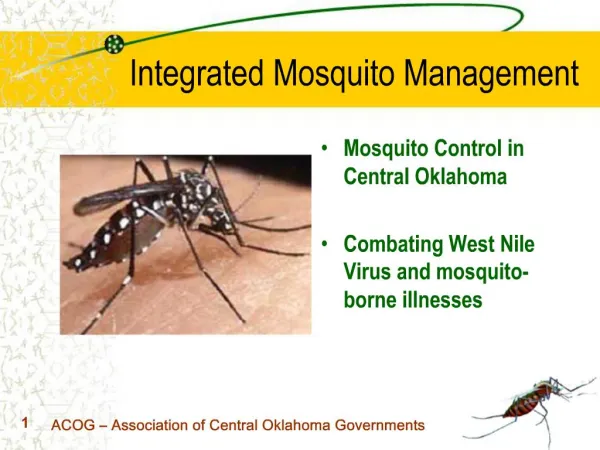 Integrated Mosquito Management

• Mosquito Control in Central Oklahoma

• Combating West Nile Virus and mosquito-borne illnesses

1 ACOG – Association of Central Oklahoma Governments